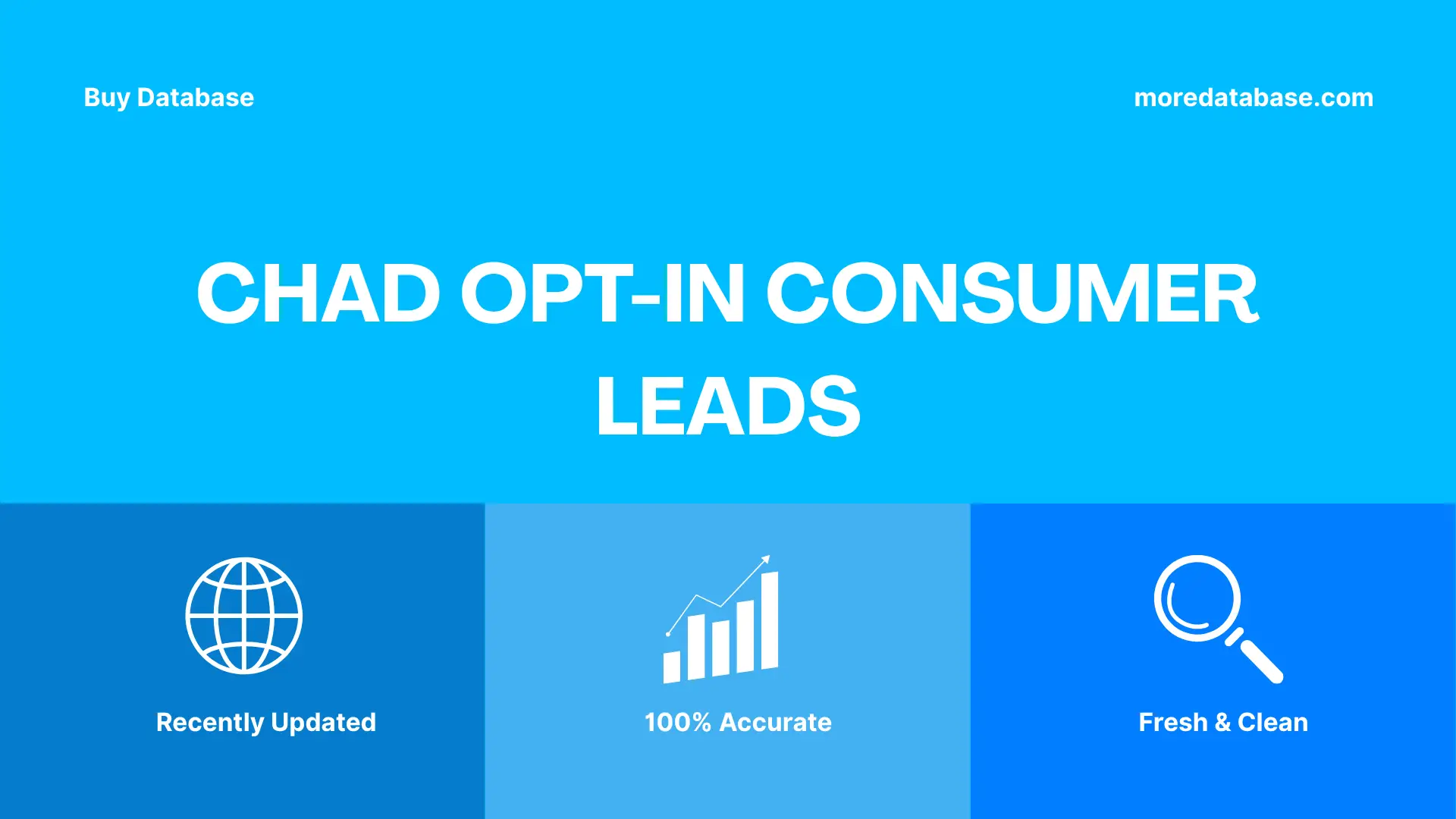 Buy Database

moredatabase.com

CHAD OPT-IN CONSUMER LEADS

Recently Updated

100% Accurate

Fresh & Clean